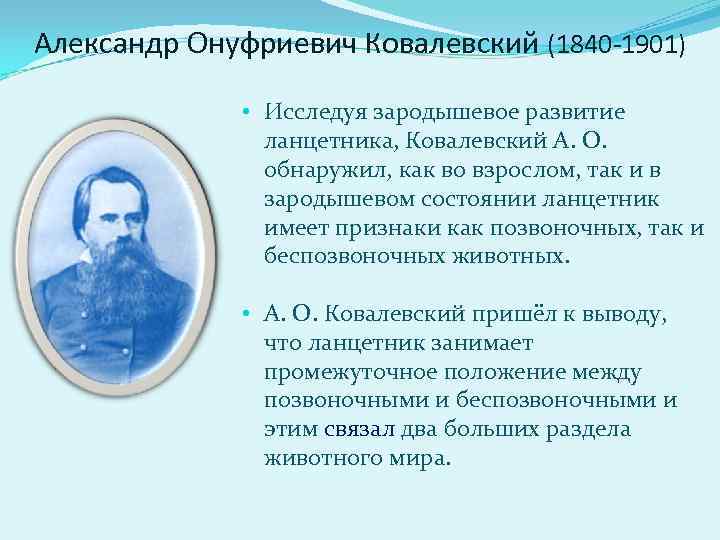 Александр Онуфриевич Ковалевский (1840-1901)

• Исследуя зародышевое развитие ланцетника, Ковалевский А. О. обнаружил, как во взрослом, так и в зародышевом состоянии ланцетник имеет признаки как позвоночных, так и беспозвоночных животных.

• А. О. Ковалевский пришёл к выводу, что ланцетник занимает промежуточное положение между позвоночными и беспозвоночными и этим связал два больших раздела животного мира.